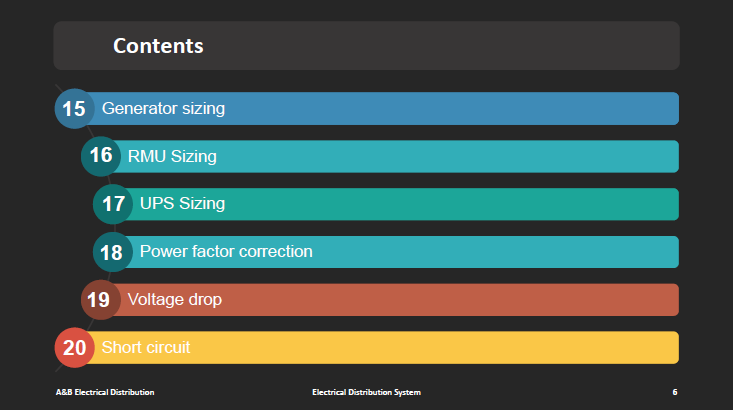 Contents

15 Generator sizing

16 RMU Sizing

17 UPS Sizing

18 Power factor correction

19 Voltage drop

20 Short circuit

A&B Electrical Distribution

Electrical Distribution System

6